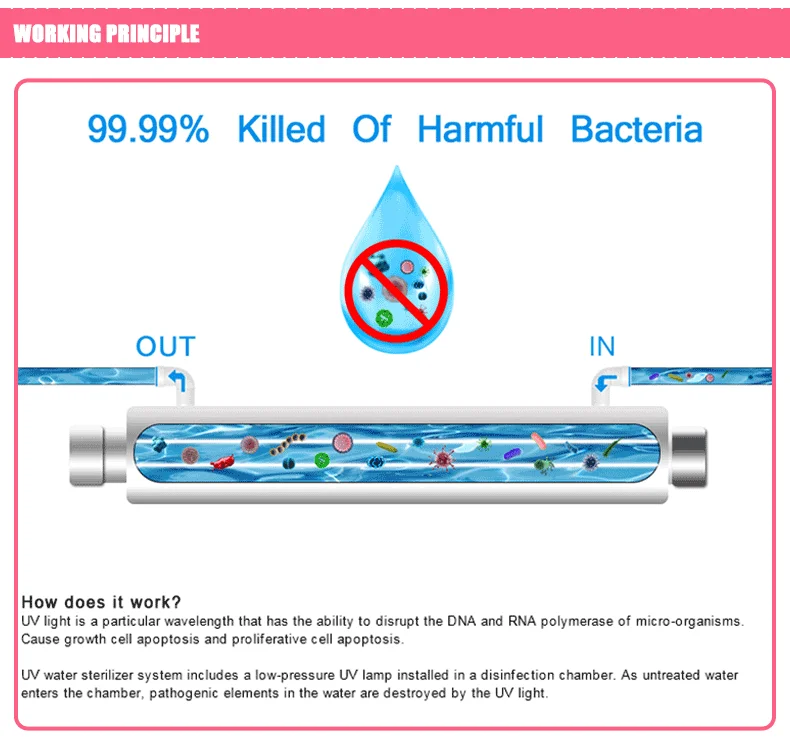 WORKING PRINCIPLE

99.99% Killed Of Harmful Bacteria

OUT

IN

How does it work?
UV light is a particular wavelength that has the ability to disrupt the DNA and RNA polymerase of micro-organisms. Cause growth cell apoptosis and proliferative cell apoptosis.

UV water sterilizer system includes a low-pressure UV lamp installed in a disinfection chamber. As untreated water enters the chamber, pathogenic elements in the water are destroyed by the UV light.